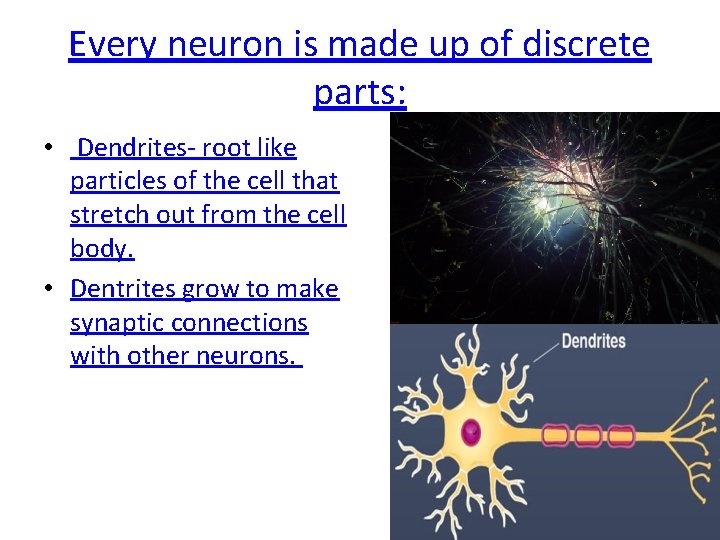 Every neuron is made up of discrete parts:

• Dendrites- root like particles of the cell that stretch out from the cell body.

• Dentrites grow to make synaptic connections with other neurons.

Dendrites